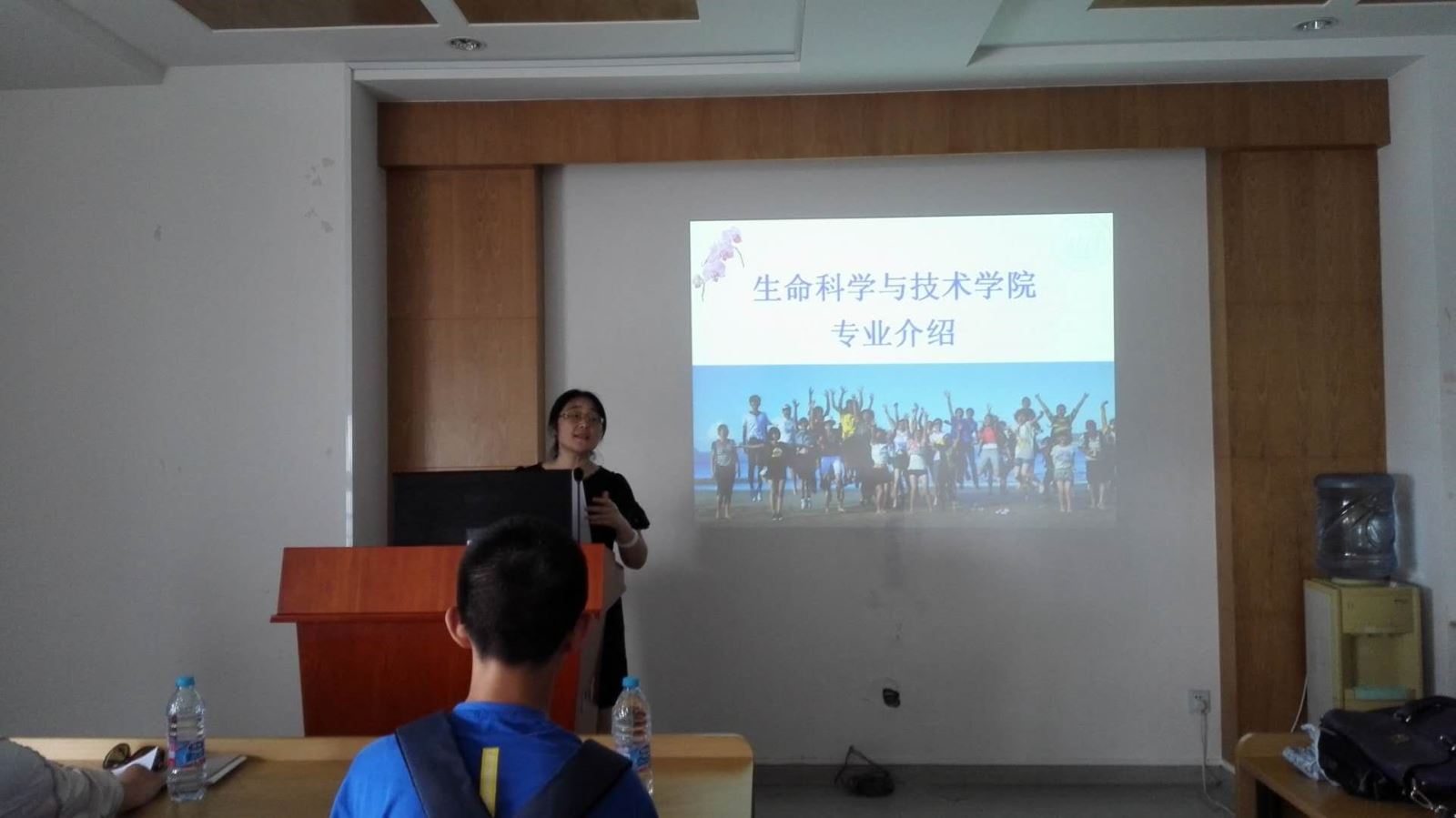 生命科学与技术学院
专业介绍